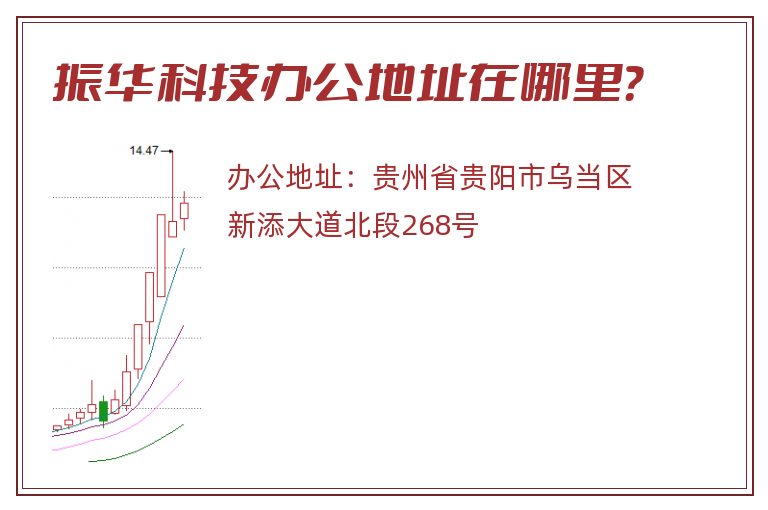 振华科技办公地址在哪里?

14.47

办公地址：贵州省贵阳市乌当区新添大道北段268号